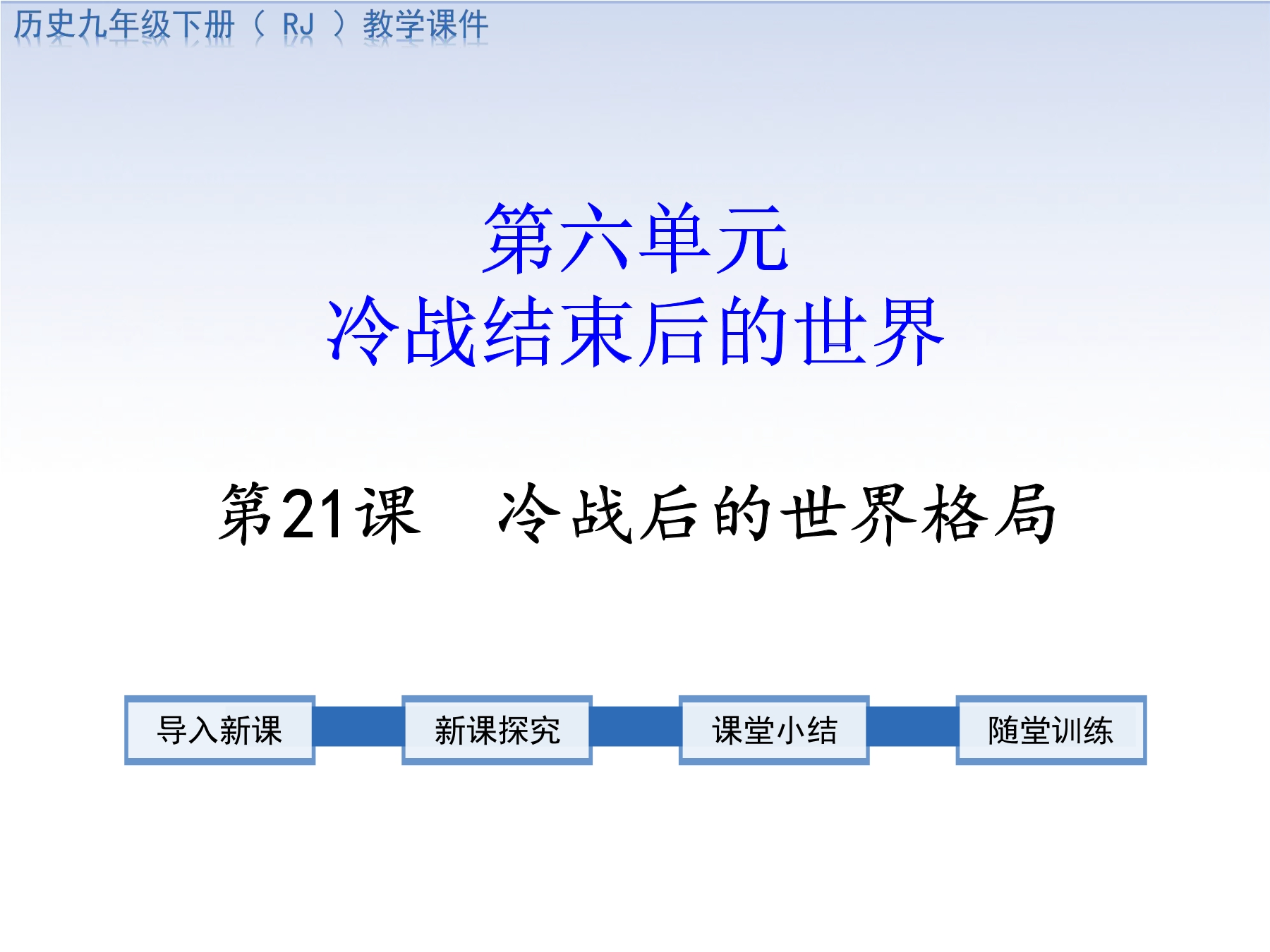 历史九年级下册（RJ）教学课件

第六单元
冷战结束后的世界

第21课 冷战后的世界格局

导入新课 新课探究 课堂小结 随堂训练